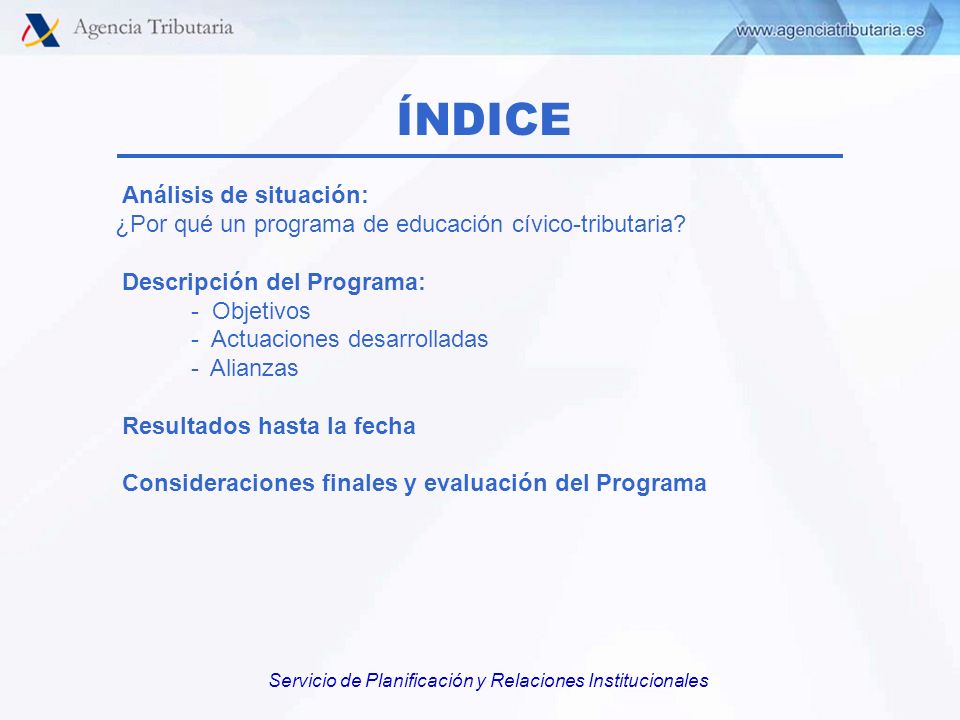 Agencia Tributaria

www.agenciatributaria.es

ÍNDICE

Análisis de situación:
¿Por qué un programa de educación cívico-tributaria?

Descripción del Programa:
- Objetivos
- Actuaciones desarrolladas
- Alianzas

Resultados hasta la fecha

Consideraciones finales y evaluación del Programa

Servicio de Planificación y Relaciones Institucionales